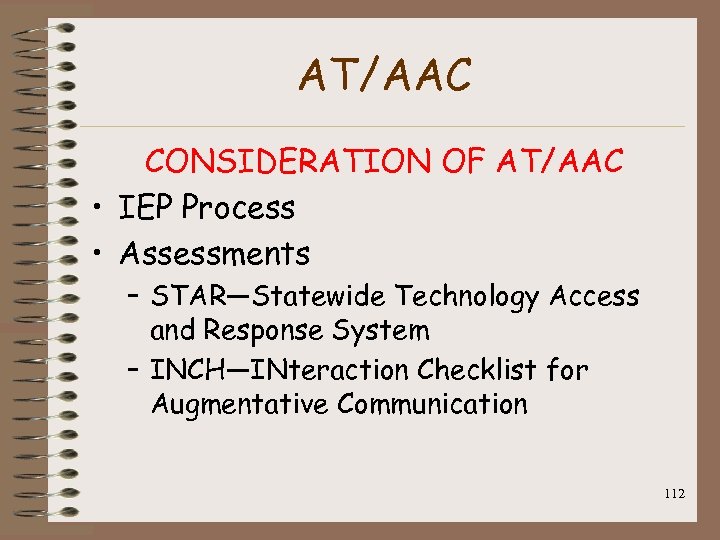 AT/AAC

CONSIDERATION OF AT/AAC

• IEP Process
• Assessments
– STAR—Statewide Technology Access and Response System
– INCH—INteraction Checklist for Augmentative Communication

112